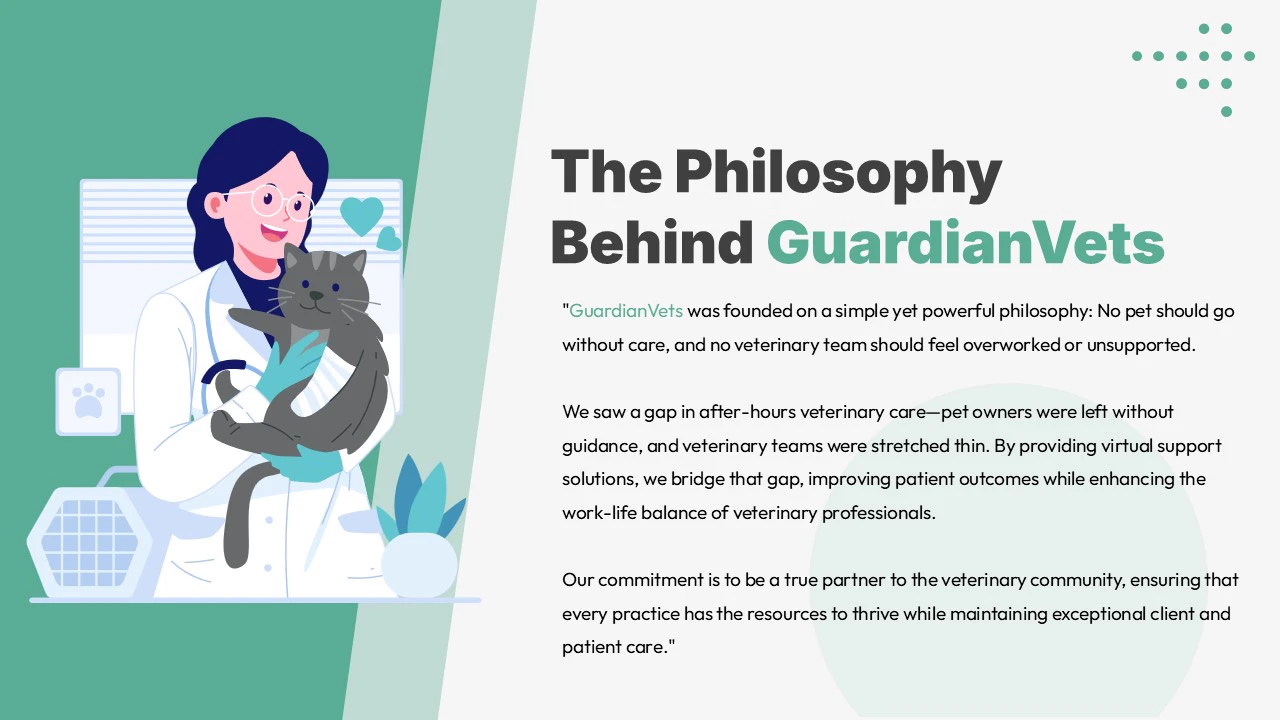 The Philosophy Behind GuardianVets

"GuardianVets was founded on a simple yet powerful philosophy: No pet should go without care, and no veterinary team should feel overworked or unsupported.

We saw a gap in after-hours veterinary care—pet owners were left without guidance, and veterinary teams were stretched thin. By providing virtual support solutions, we bridge that gap, improving patient outcomes while enhancing the work-life balance of veterinary professionals.

Our commitment is to be a true partner to the veterinary community, ensuring that every practice has the resources to thrive while maintaining exceptional client and patient care."